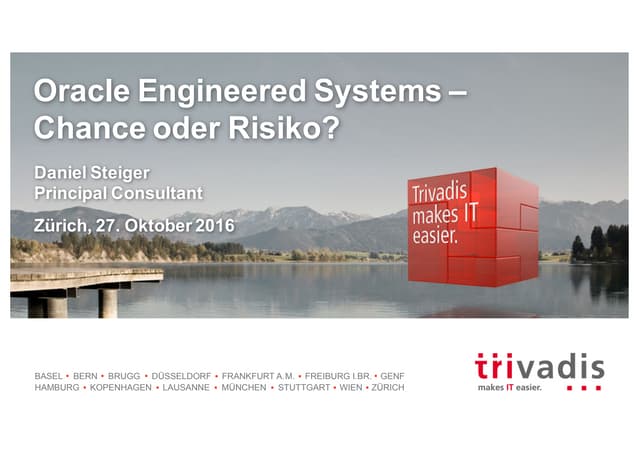 Oracle Engineered Systems – Chance oder Risiko?

Daniel Steiger
Principal Consultant

Zürich, 27. Oktober 2016

Trivadis makes IT easier.

BASEL • BERN • BRUGG • DÜSSELDORF • FRANKFURT A.M. • FREIBURG I.BR. • GENF
HAMBURG • KOPENHAGEN • LAUSANNE • MÜNCHEN • STUTTGART • WIEN • ZÜRICH

trivadis
makes IT easier.